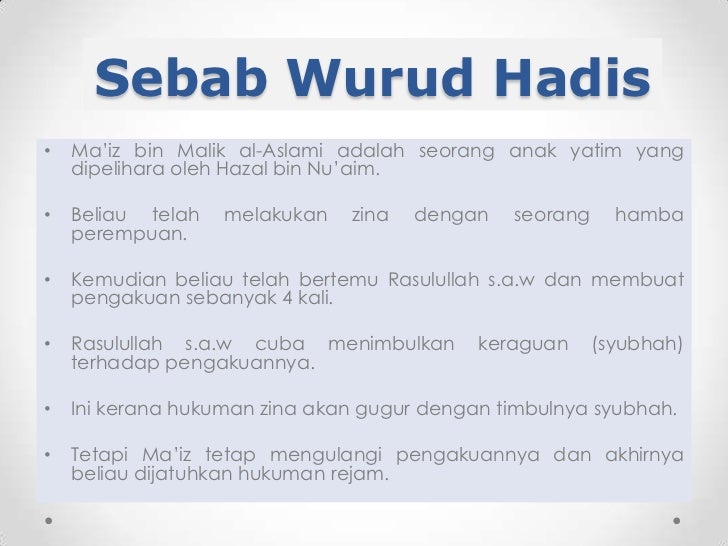 Sebab Wurud Hadis

• Ma'iz bin Malik al-Aslami adalah seorang anak yatim yang dipelihara oleh Hazal bin Nu'aim.

• Beliau telah melakukan zina dengan seorang hamba perempuan.

• Kemudian beliau telah bertemu Rasulullah s.a.w dan membuat pengakuan sebanyak 4 kali.

• Rasulullah s.a.w cuba menimbulkan keraguan (syubhah) terhadap pengakuannya.

• Ini kerana hukuman zina akan gugur dengan timbulnya syubhah.

• Tetapi Ma'iz tetap mengulangi pengakuannya dan akhirnya beliau dijatuhkan hukuman rejam.